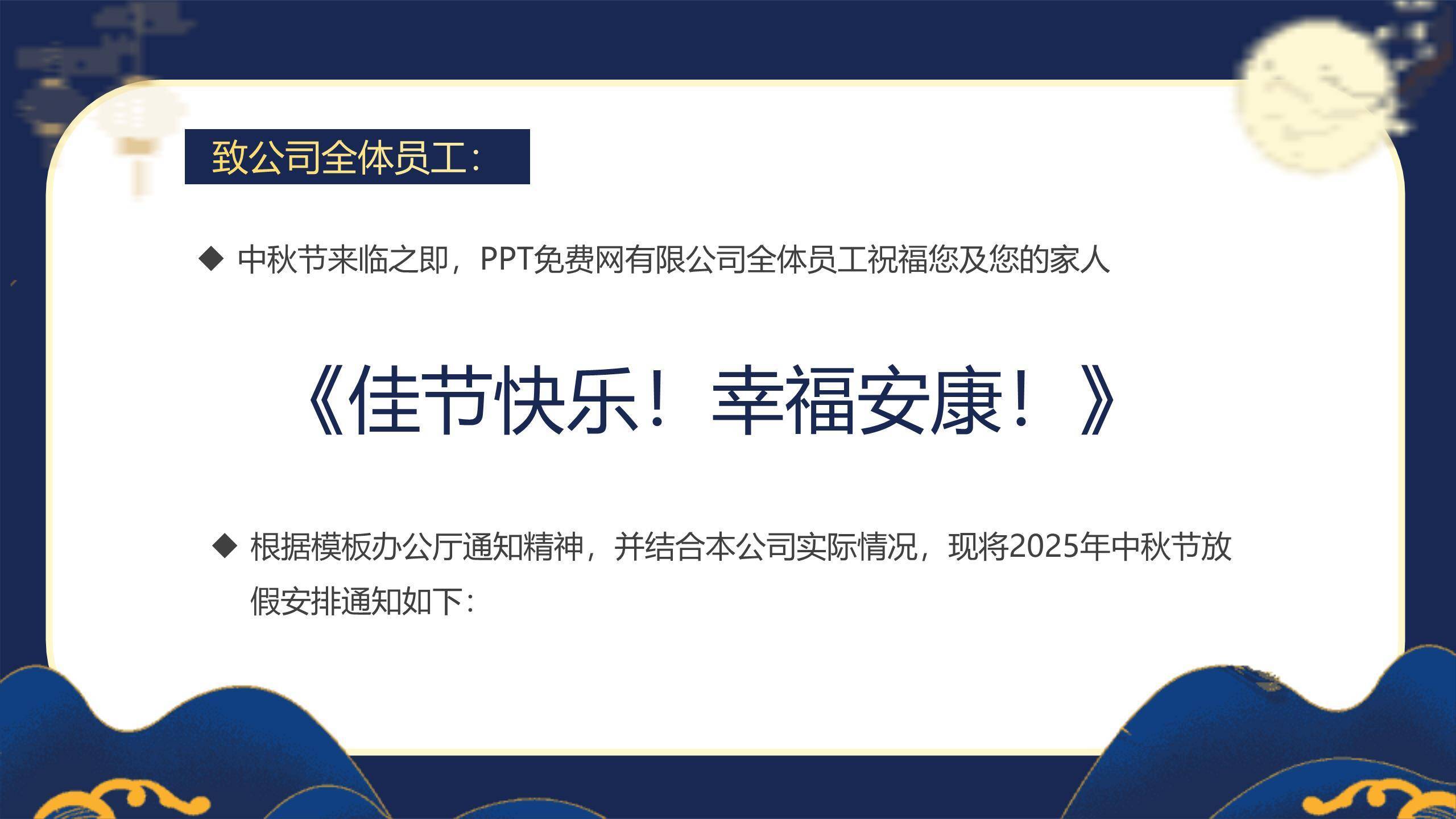 致公司全体员工：

◆ 中秋节来临之即，PPT免费网有限公司全体员工祝福您及您的家人

《佳节快乐！幸福安康！》

◆ 根据模板办公厅通知精神，并结合本公司实际情况，现将2025年中秋节放假安排通知如下：